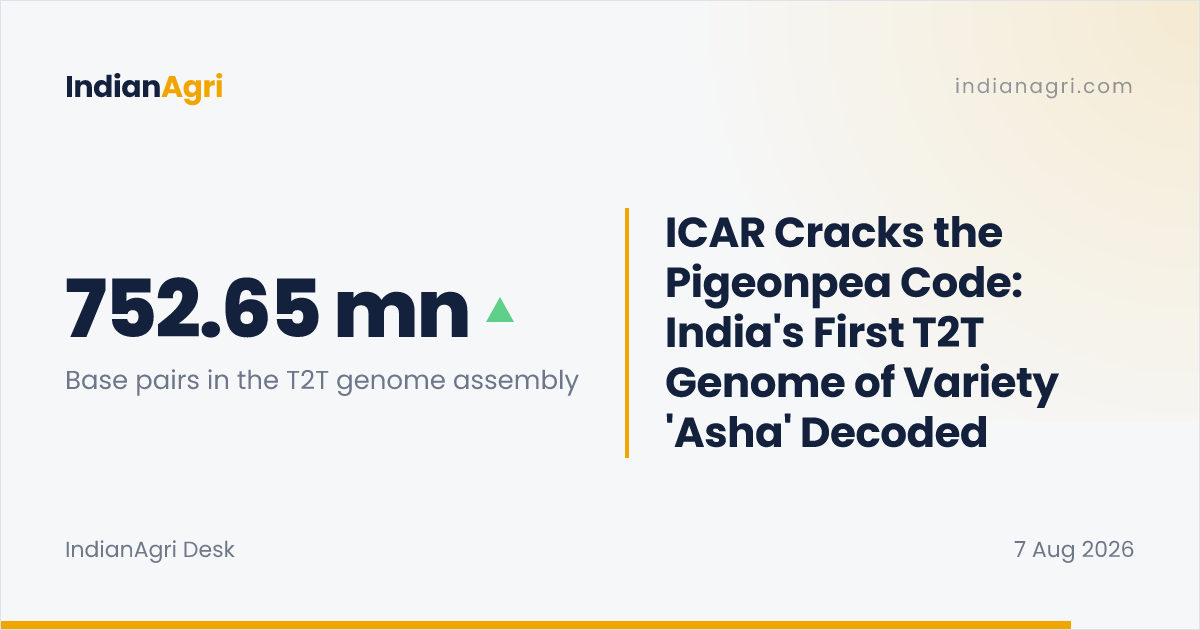 IndianAgri

indianagri.com

752.65 mn

Base pairs in the T2T genome assembly

ICAR Cracks the Pigeonpea Code: India's First T2T Genome of Variety 'Asha' Decoded

IndianAgri Desk

7 Aug 2026